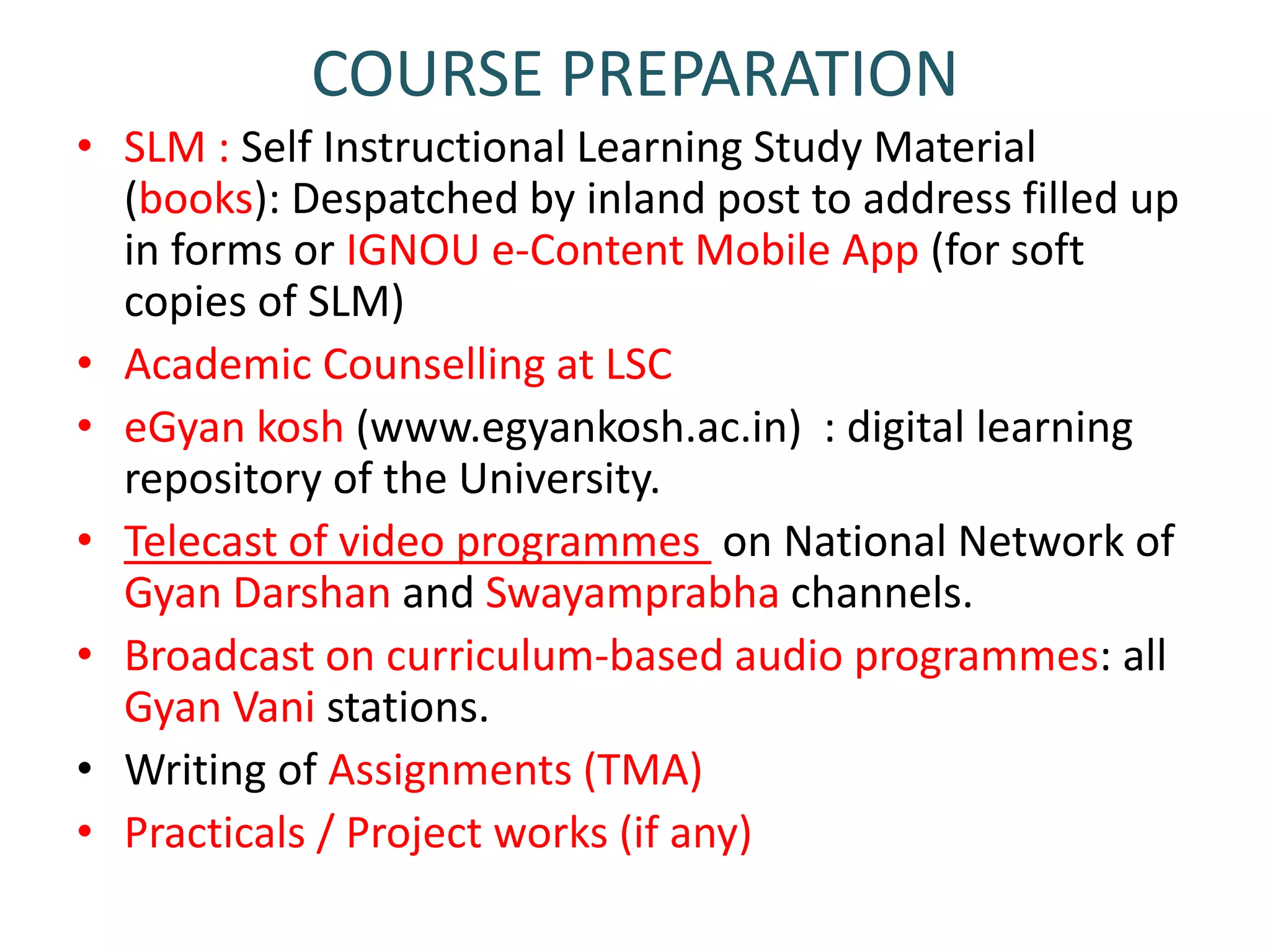 COURSE PREPARATION

• SLM : Self Instructional Learning Study Material (books): Despatched by inland post to address filled up in forms or IGNOU e-Content Mobile App (for soft copies of SLM)
• Academic Counselling at LSC
• eGyan kosh (www.egyankosh.ac.in) : digital learning repository of the University.
• Telecast of video programmes on National Network of Gyan Darshan and Swayamprabha channels.
• Broadcast on curriculum-based audio programmes: all Gyan Vani stations.
• Writing of Assignments (TMA)
• Practicals / Project works (if any)